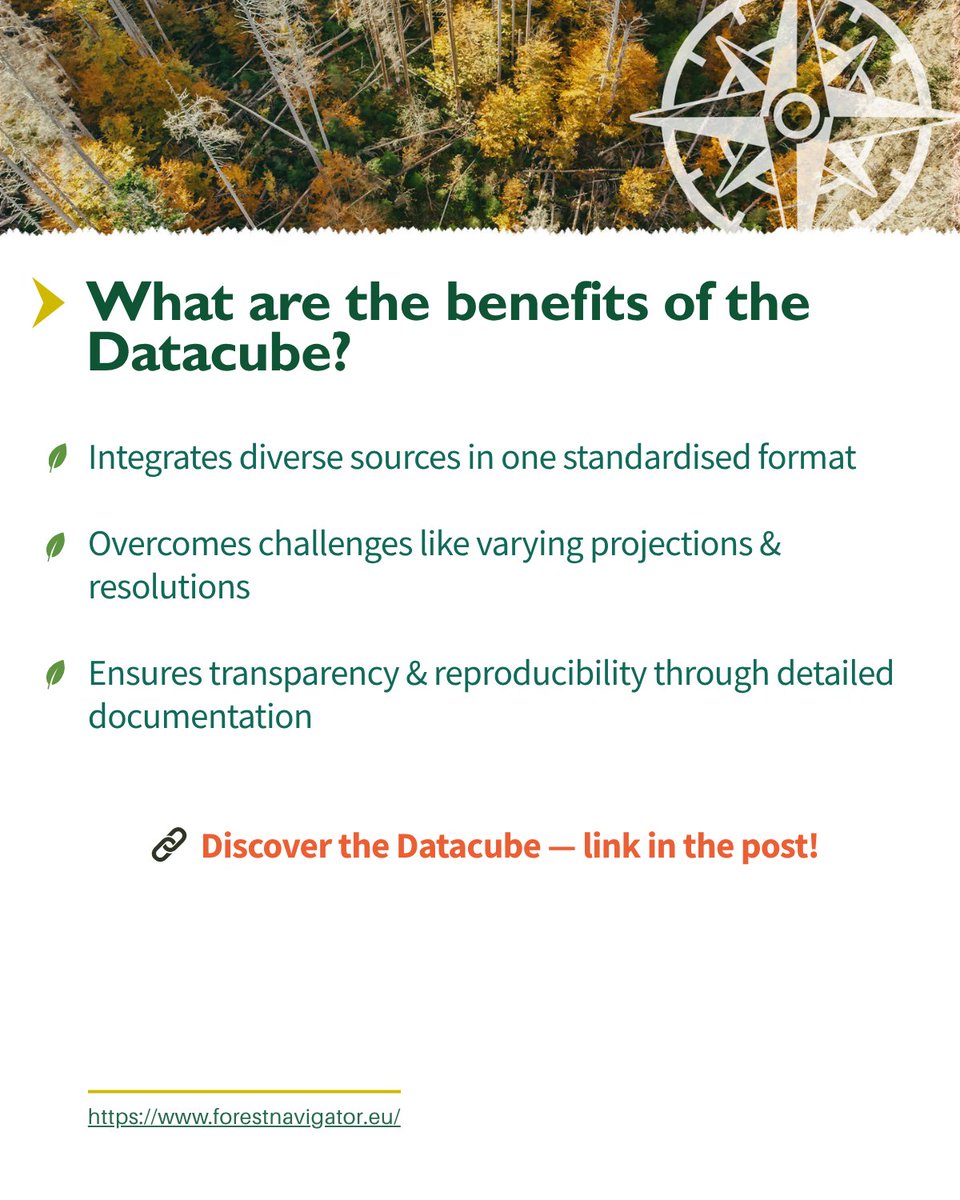 What are the benefits of the Datacube?

Integrates diverse sources in one standardised format

Overcomes challenges like varying projections & resolutions

Ensures transparency & reproducibility through detailed documentation

Discover the Datacube — link in the post!

https://www.forestnavigator.eu/